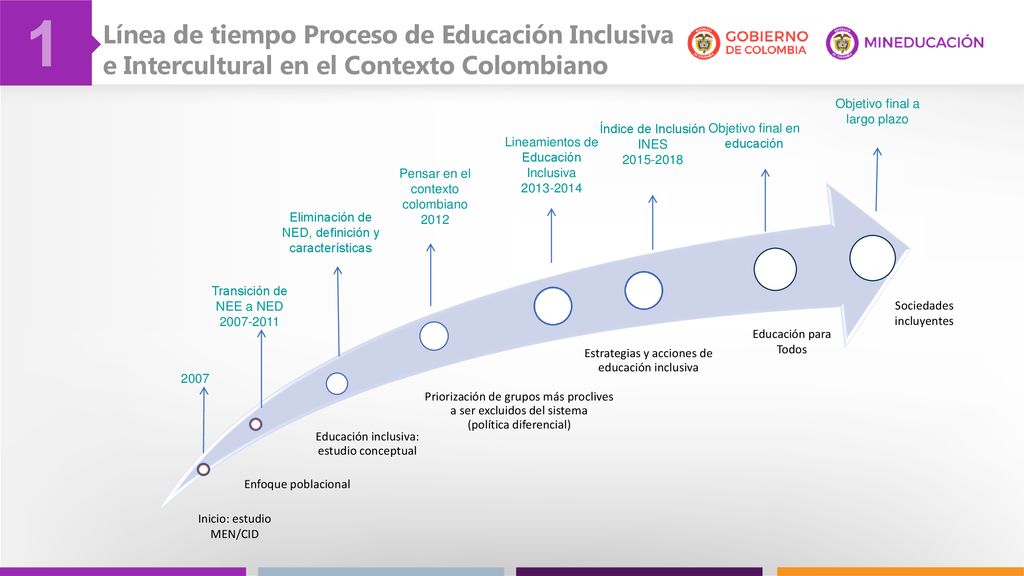 1

Línea de tiempo Proceso de Educación Inclusiva e Intercultural en el Contexto Colombiano

GOBIERNO DE COLOMBIA

MINEDUCACIÓN

2007

Transición de NEE a NED 2007-2011

Eliminación de NED, definición y características

Pensar en el contexto colombiano 2012

Lineamientos de Educación Inclusiva 2013-2014

Índice de Inclusión INES 2015-2018

Objetivo final en educación

Objetivo final a largo plazo

Inicio: estudio MEN/CID

Enfoque poblacional

Educación inclusiva: estudio conceptual

Priorización de grupos más proclives a ser excluidos del sistema (política diferencial)

Estrategias y acciones de educación inclusiva

Educación para Todos

Sociedades incluyentes